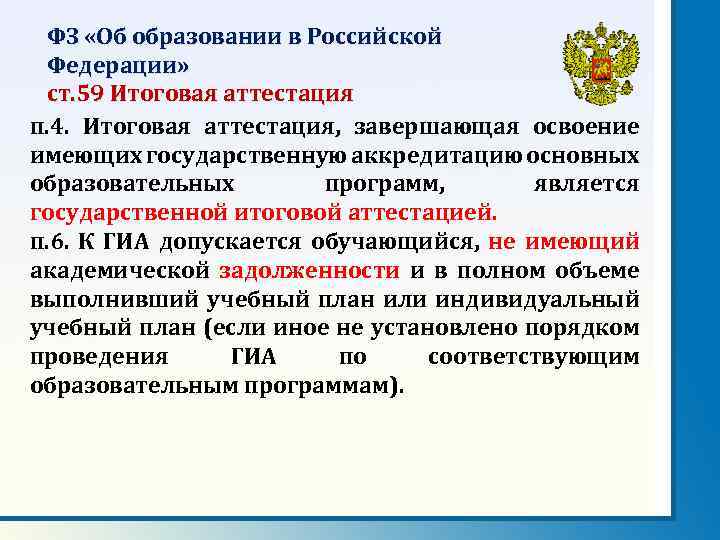 ФЗ «Об образовании в Российской Федерации»
ст.59 Итоговая аттестация

п.4. Итоговая аттестация, завершающая освоение имеющих государственную аккредитацию основных образовательных программ, является государственной итоговой аттестацией.
п.6. К ГИА допускается обучающийся, не имеющий академической задолженности и в полном объеме выполнивший учебный план или индивидуальный учебный план (если иное не установлено порядком проведения ГИА по соответствующим образовательным программам).